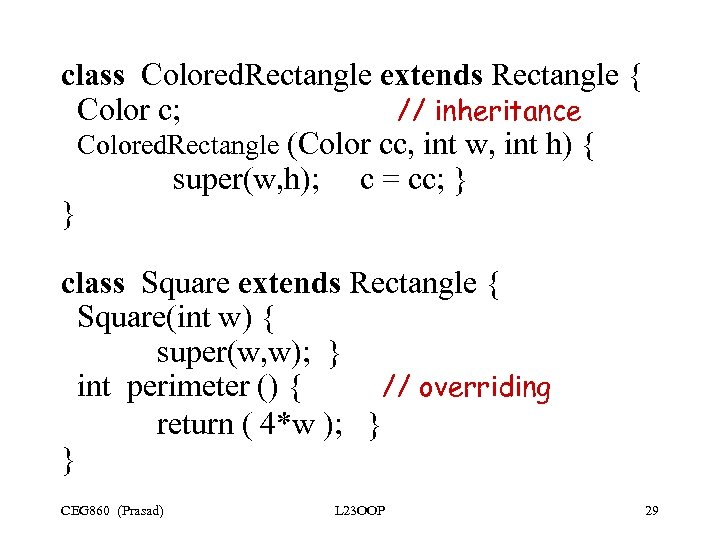 class ColoredRectangle extends Rectangle {
Color c; // inheritance
ColoredRectangle (Color cc, int w, int h) {
super(w,h); c = cc; }
}

class Square extends Rectangle {
Square(int w) {
super(w,w); }
int perimeter () { // overriding
return ( 4*w ); }
}

CEG860 (Prasad) L23OOP 29